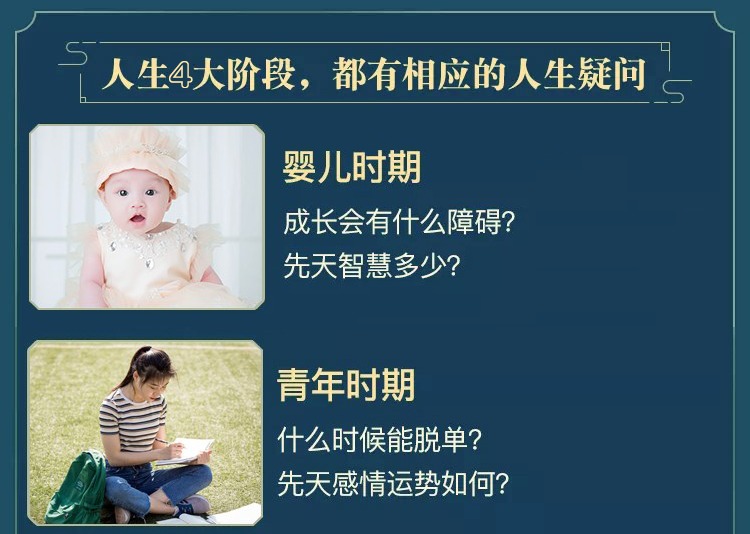 人生4大阶段，都有相应的人生疑问

婴儿时期

成长会有什么障碍？
先天智慧多少？

青年时期

什么时候能脱单？
先天感情运势如何？